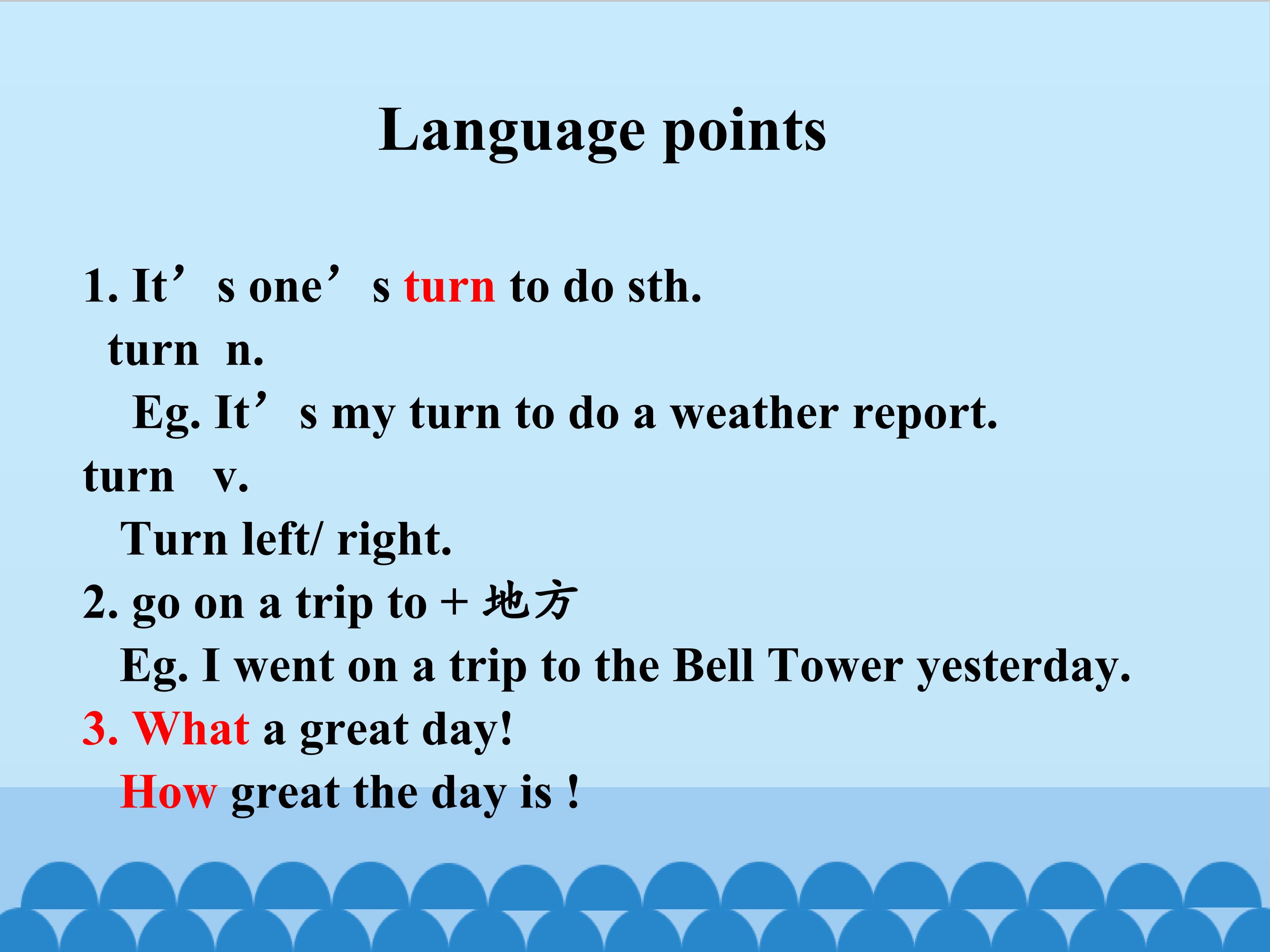 Language points

1. It's one's turn to do sth.

turn n.

Eg. It's my turn to do a weather report.

turn v.

Turn left/ right.

2. go on a trip to + 地方

Eg. I went on a trip to the Bell Tower yesterday.

3. What a great day!

How great the day is !